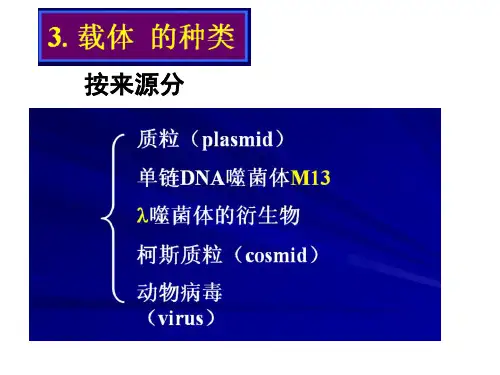 3. 载体 的种类

按来源分

质粒（plasmid）
单链DNA噬菌体M13
λ噬菌体的衍生物
柯斯质粒（cosmid）
动物病毒（virus）